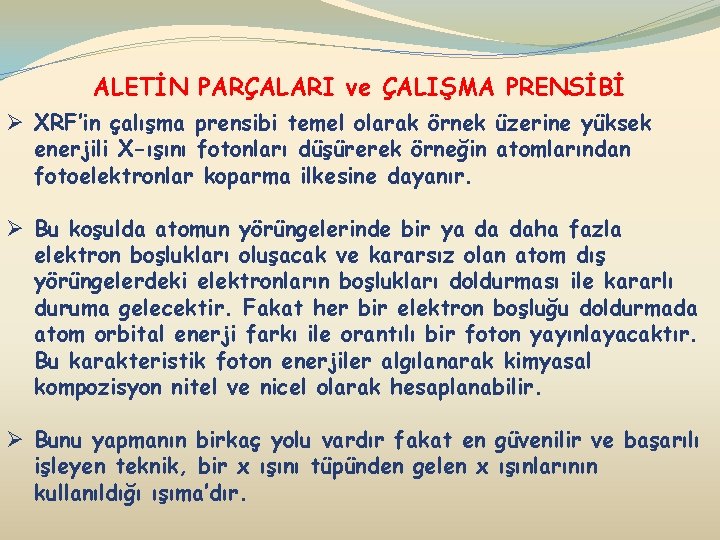 ALETİN PARÇALARI ve ÇALIŞMA PRENSİBİ

➢ XRF'in çalışma prensibi temel olarak örnek üzerine yüksek enerjili X-ışını fotonları düşürerek örneğin atomlarından fotoelektronlar koparma ilkesine dayanır.

➢ Bu koşulda atomun yörüngelerinde bir ya da daha fazla elektron boşlukları oluşacak ve kararsız olan atom dış yörüngelerdeki elektronların boşlukları doldurması ile kararlı duruma gelecektir. Fakat her bir elektron boşluğu doldurmada atom orbital enerji farkı ile orantılı bir foton yayınlayacaktır. Bu karakteristik foton enerjiler algılanarak kimyasal kompozisyon nitel ve nicel olarak hesaplanabilir.

➢ Bunu yapmanın birkaç yolu vardır fakat en güvenilir ve başarılı işleyen teknik, bir x ışını tüpünden gelen x ışınlarının kullanıldığı ışıma'dır.